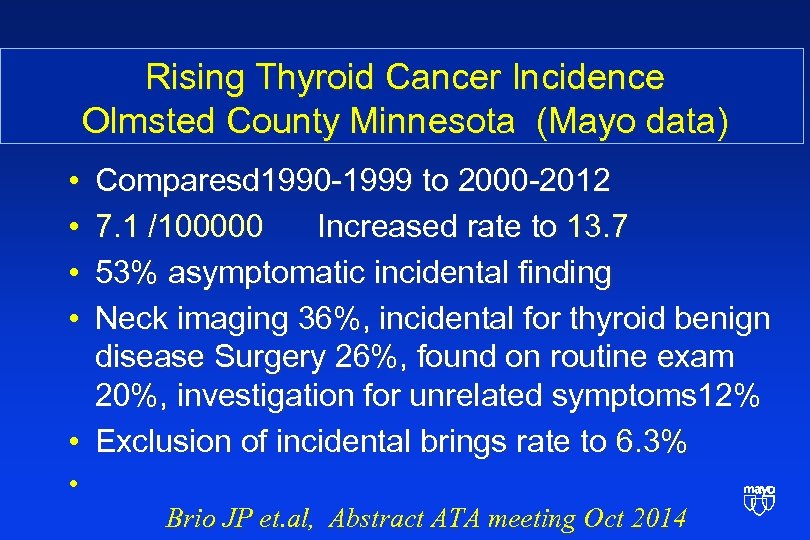 Rising Thyroid Cancer Incidence
Olmsted County Minnesota (Mayo data)

• Comparesd1990-1999 to 2000-2012
• 7.1 /100000 Increased rate to 13.7
• 53% asymptomatic incidental finding
• Neck imaging 36%, incidental for thyroid benign disease Surgery 26%, found on routine exam 20%, investigation for unrelated symptoms12%
• Exclusion of incidental brings rate to 6.3%
•

mayo

Brio JP et.al, Abstract ATA meeting Oct 2014